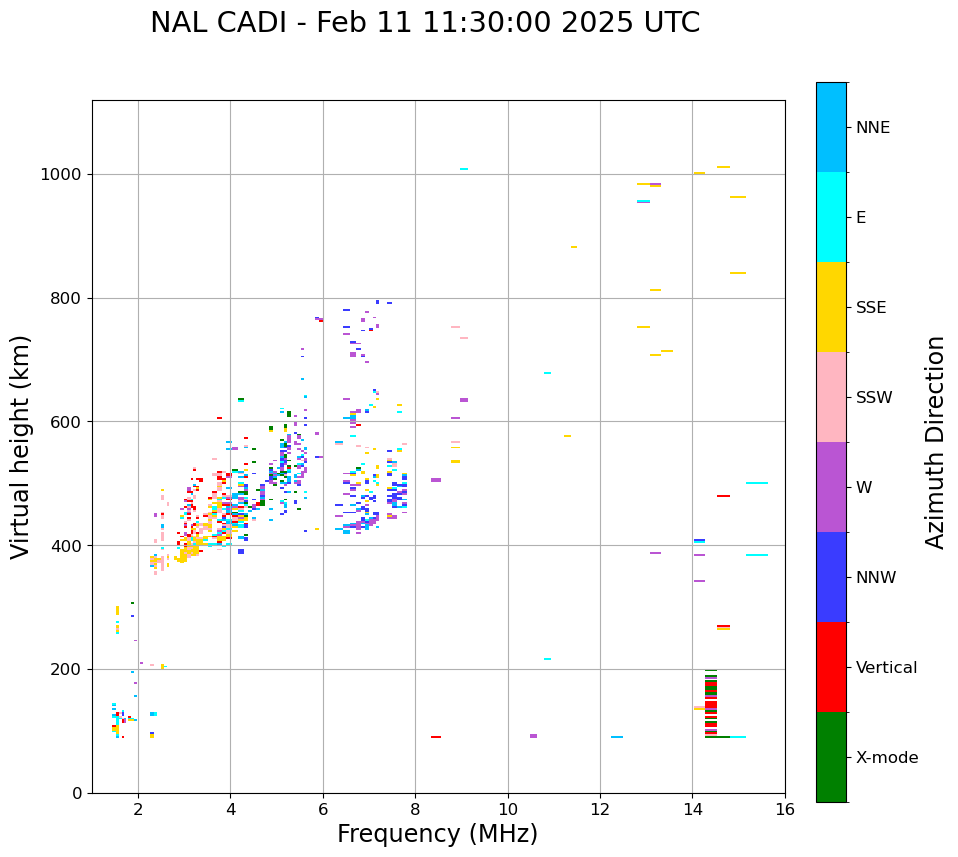 NAL CADI - Feb 11 11:30:00 2025 UTC

Virtual height (km)

1000
800
600
400
200
0

2
4
6
8
10
12
14
16

Frequency (MHz)

NNE
E
SSE
SSW
W
NNW
Vertical
X-mode

Azimuth Direction